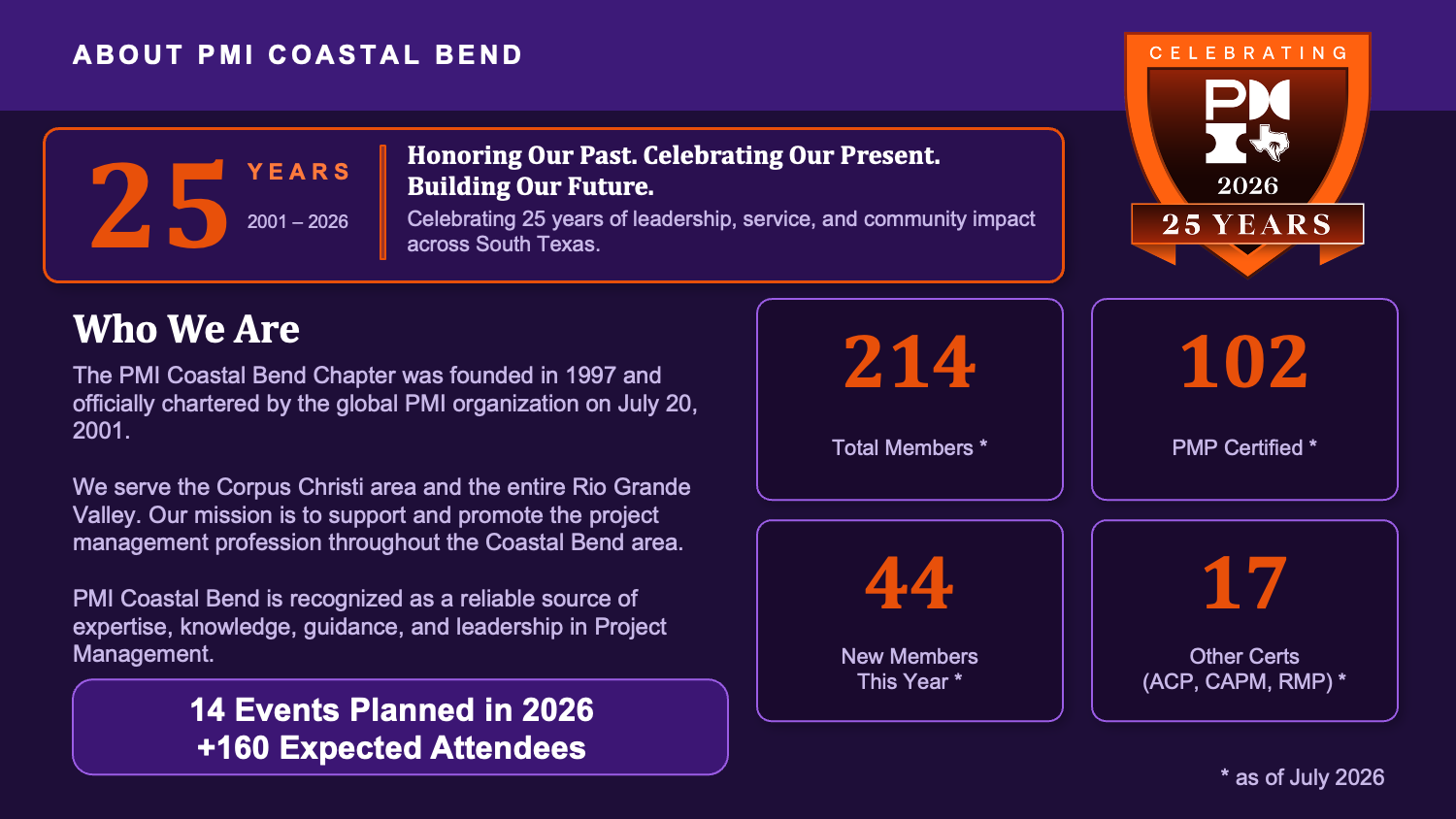 ABOUT PMI COASTAL BEND

CELEBRATING
PMI
2026
25 YEARS

25 YEARS
2001 – 2026

Honoring Our Past. Celebrating Our Present. Building Our Future.
Celebrating 25 years of leadership, service, and community impact across South Texas.

Who We Are

The PMI Coastal Bend Chapter was founded in 1997 and officially chartered by the global PMI organization on July 20, 2001.

We serve the Corpus Christi area and the entire Rio Grande Valley. Our mission is to support and promote the project management profession throughout the Coastal Bend area.

PMI Coastal Bend is recognized as a reliable source of expertise, knowledge, guidance, and leadership in Project Management.

14 Events Planned in 2026
+160 Expected Attendees

214
Total Members *

102
PMP Certified *

44
New Members This Year *

17
Other Certs (ACP, CAPM, RMP) *

* as of July 2026